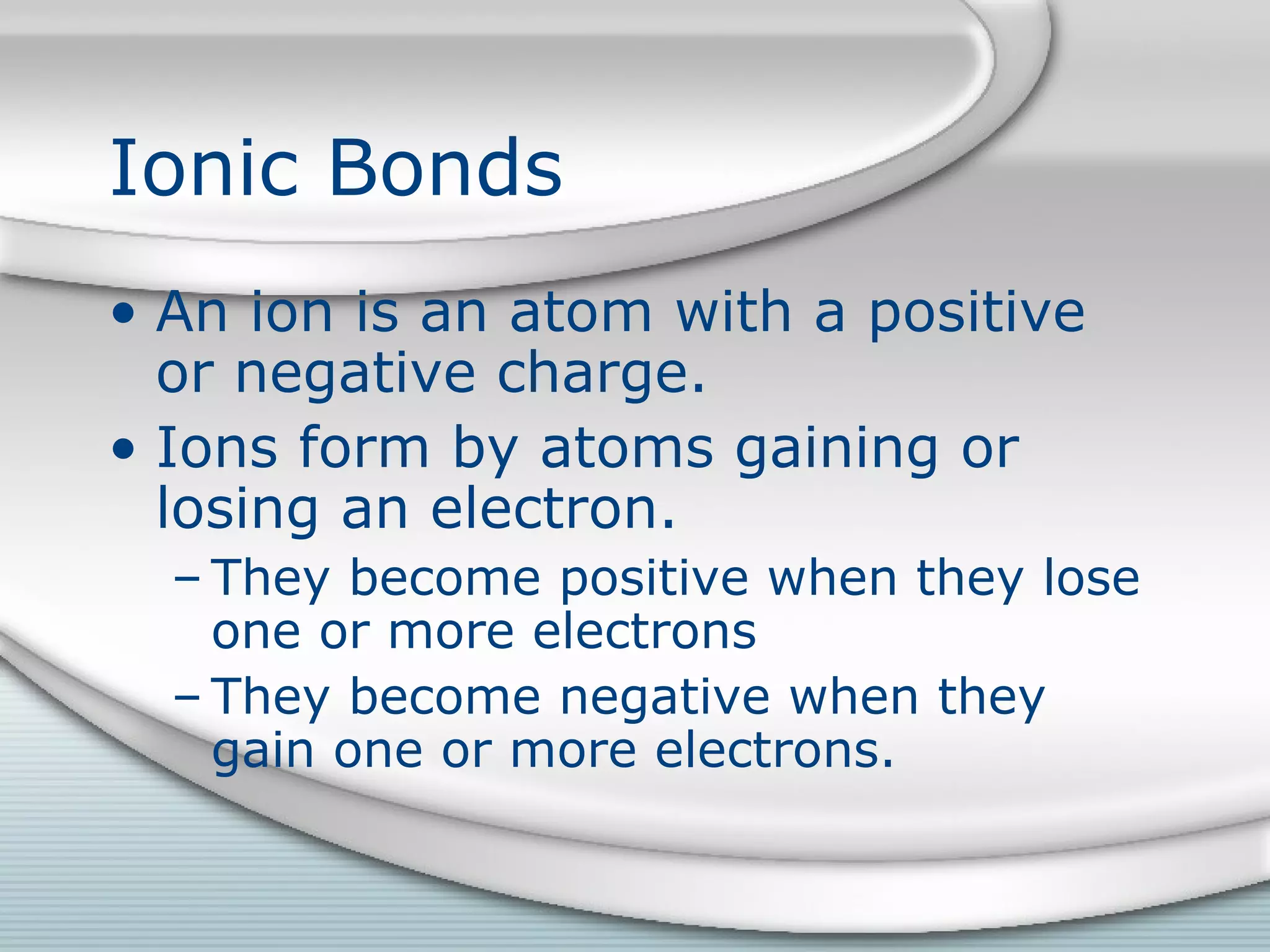 Ionic Bonds

• An ion is an atom with a positive or negative charge.
• Ions form by atoms gaining or losing an electron.
– They become positive when they lose one or more electrons
– They become negative when they gain one or more electrons.